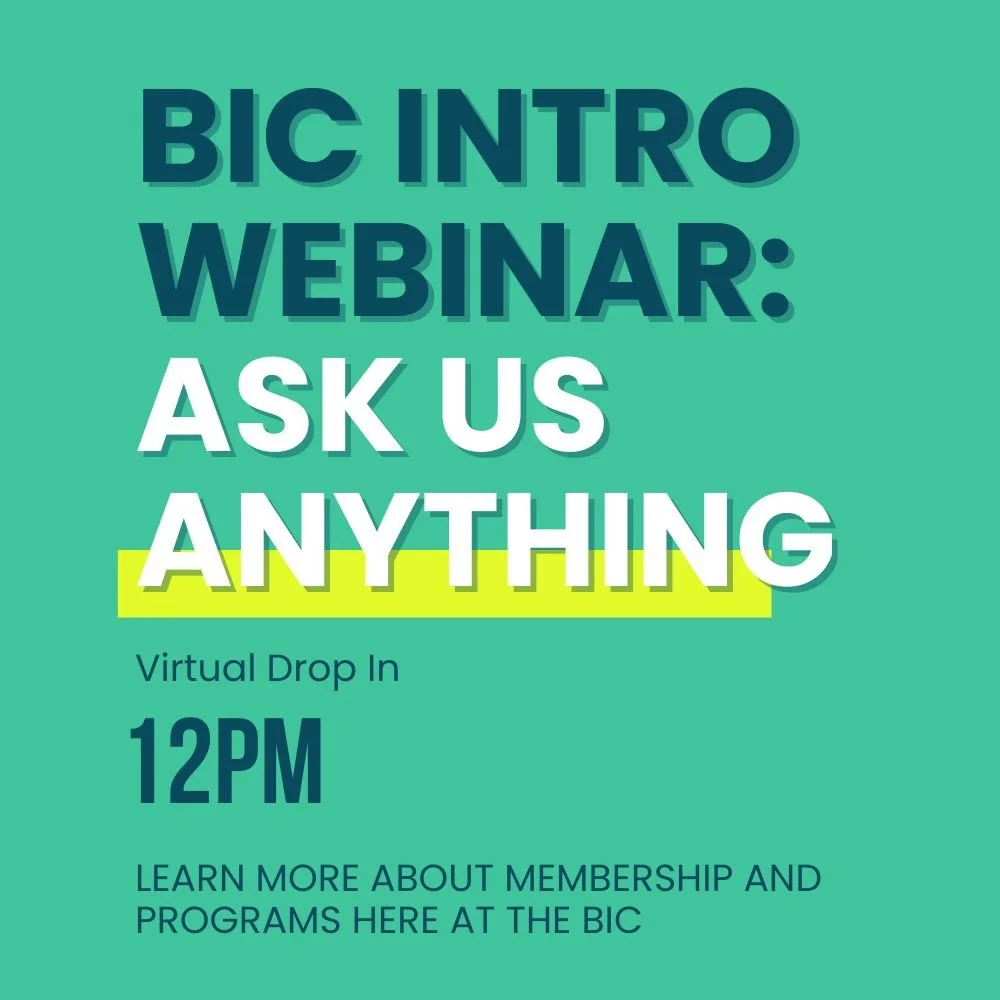 BIC INTRO WEBINAR: ASK US ANYTHING

Virtual Drop In

12PM

LEARN MORE ABOUT MEMBERSHIP AND PROGRAMS HERE AT THE BIC